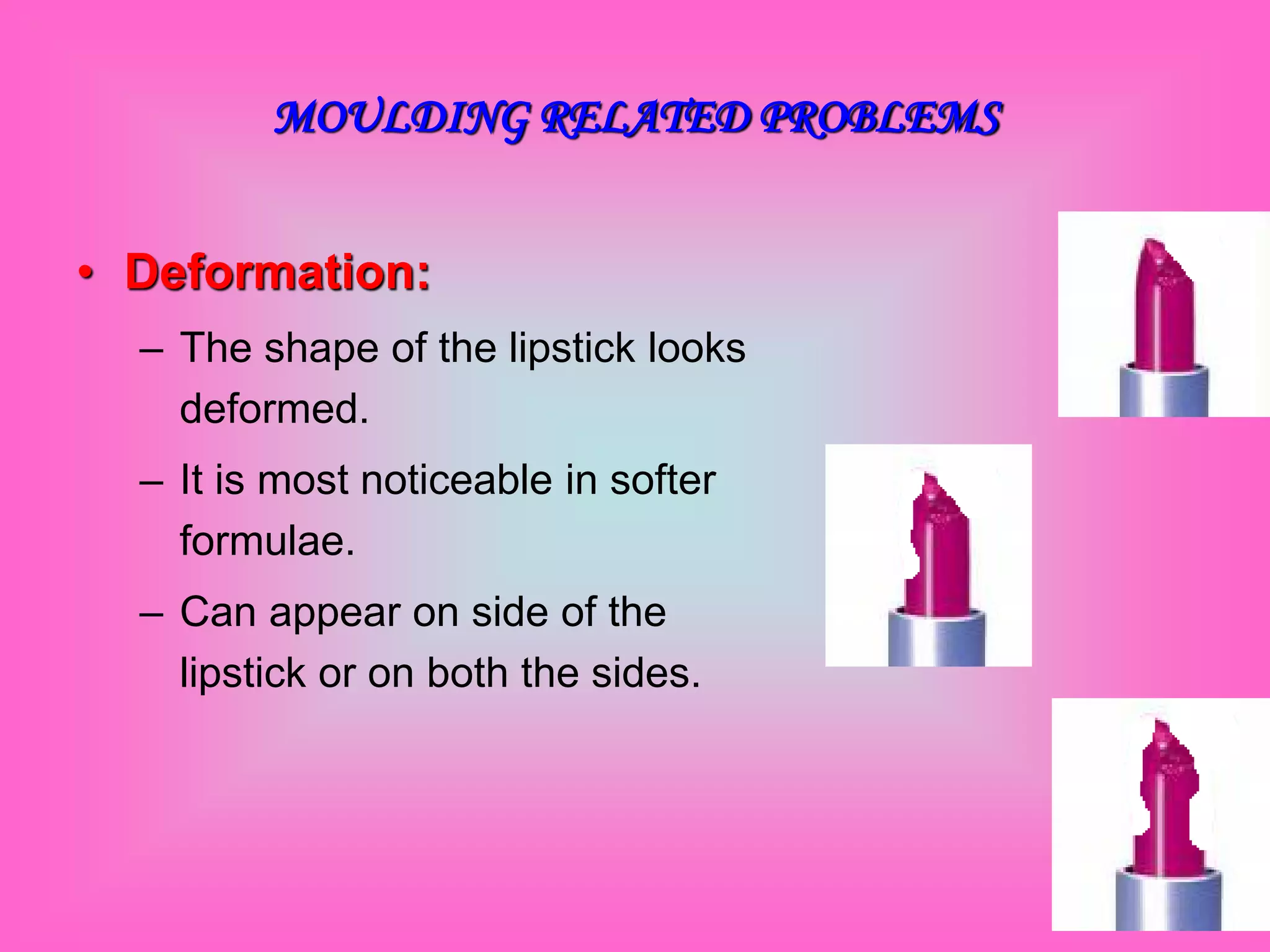 MOULDING RELATED PROBLEMS

• Deformation:

– The shape of the lipstick looks deformed.

– It is most noticeable in softer formulae.

– Can appear on side of the lipstick or on both the sides.